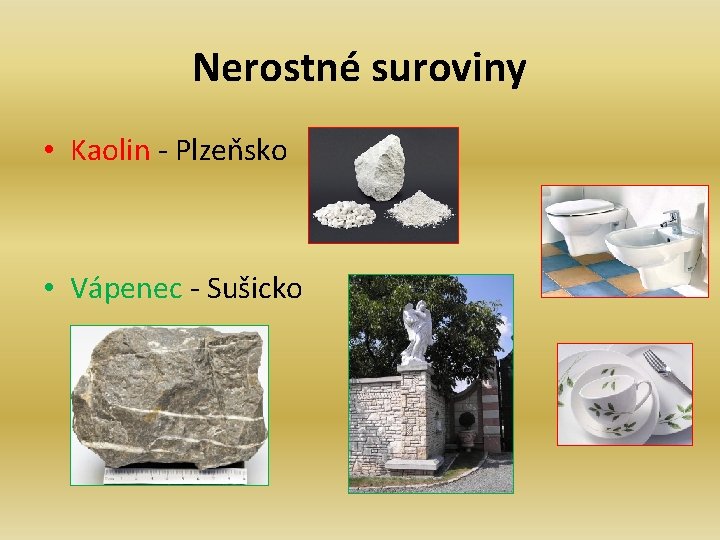 Nerostné suroviny

• Kaolin - Plzeňsko

• Vápenec - Sušicko